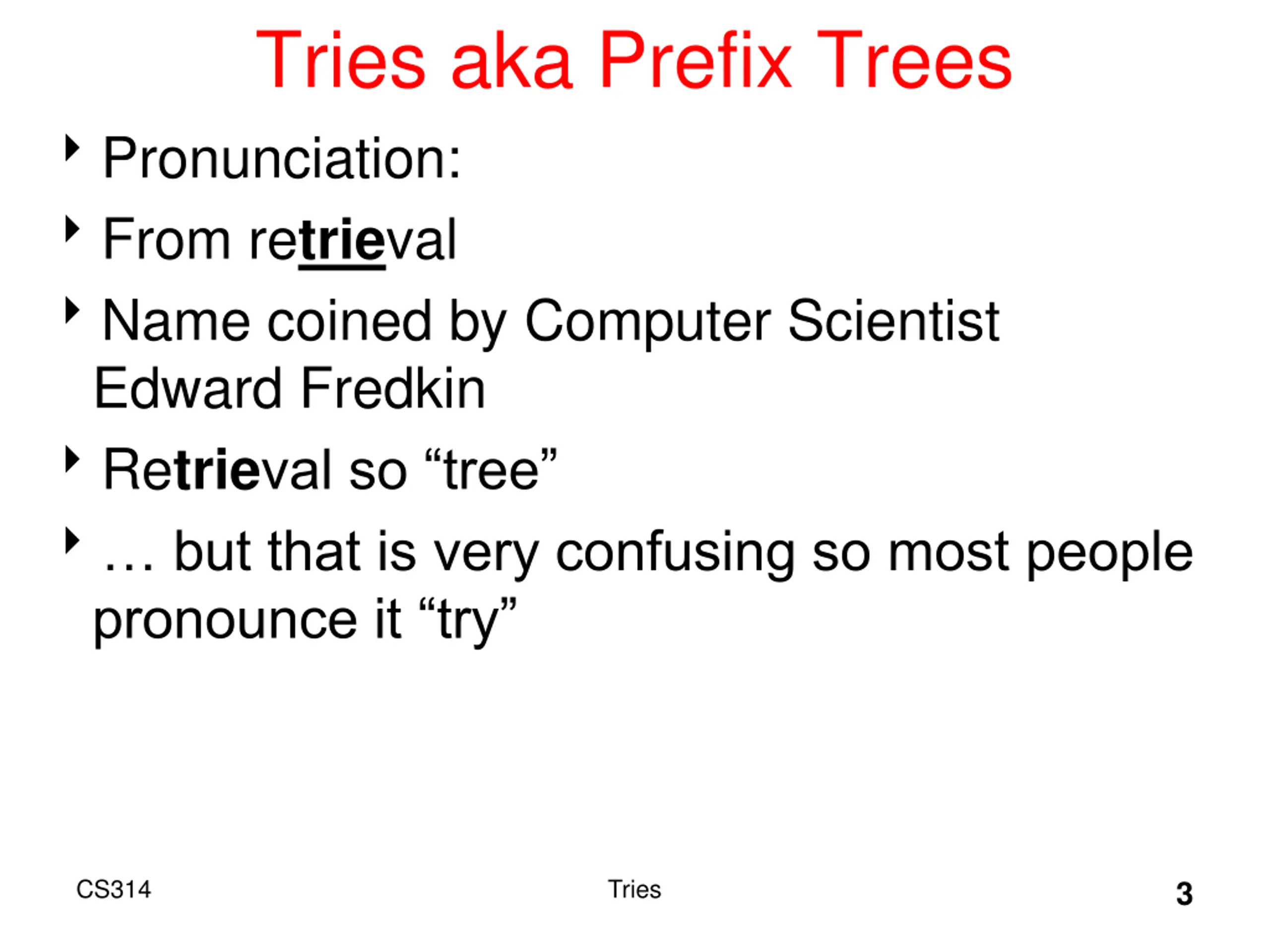 Tries aka Prefix Trees

Pronunciation:

From retrieval

Name coined by Computer Scientist Edward Fredkin

Retrieval so “tree”

… but that is very confusing so most people pronounce it “try”

CS314

Tries

3